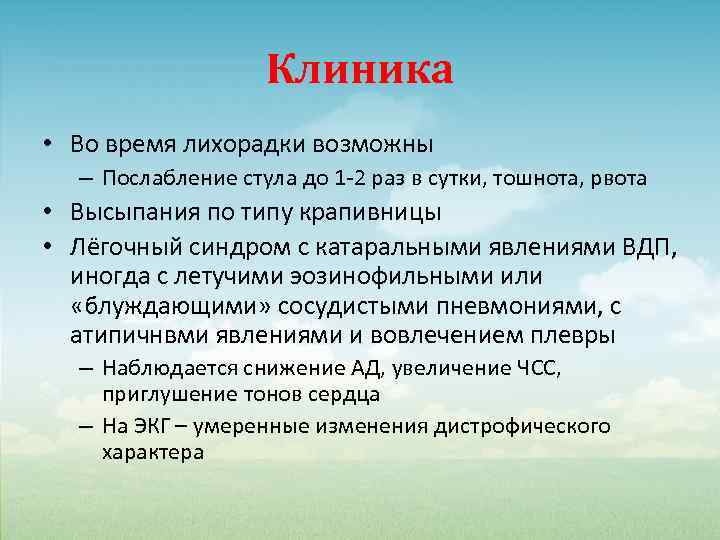 Клиника

• Во время лихорадки возможны
  – Послабление стула до 1-2 раз в сутки, тошнота, рвота
• Высыпания по типу крапивницы
• Лёгочный синдром с катаральными явлениями ВДП, иногда с летучими эозинофильными или «блуждающими» сосудистыми пневмониями, с атипичнвми явлениями и вовлечением плевры
  – Наблюдается снижение АД, увеличение ЧСС, приглушение тонов сердца
  – На ЭКГ – умеренные изменения дистрофического характера